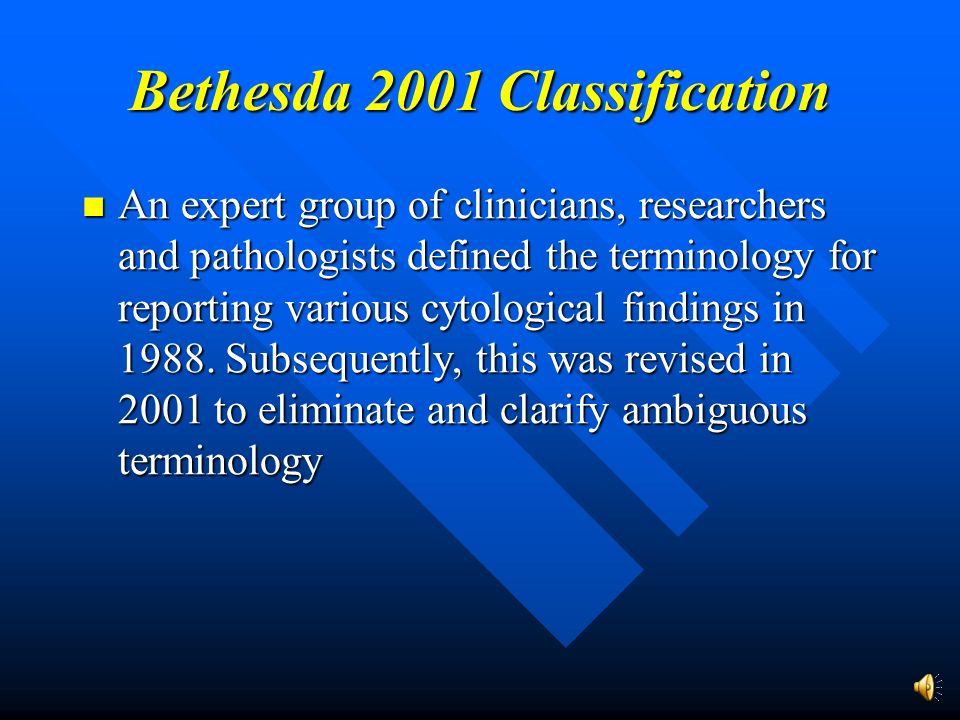 Bethesda 2001 Classification

An expert group of clinicians, researchers and pathologists defined the terminology for reporting various cytological findings in 1988. Subsequently, this was revised in 2001 to eliminate and clarify ambiguous terminology